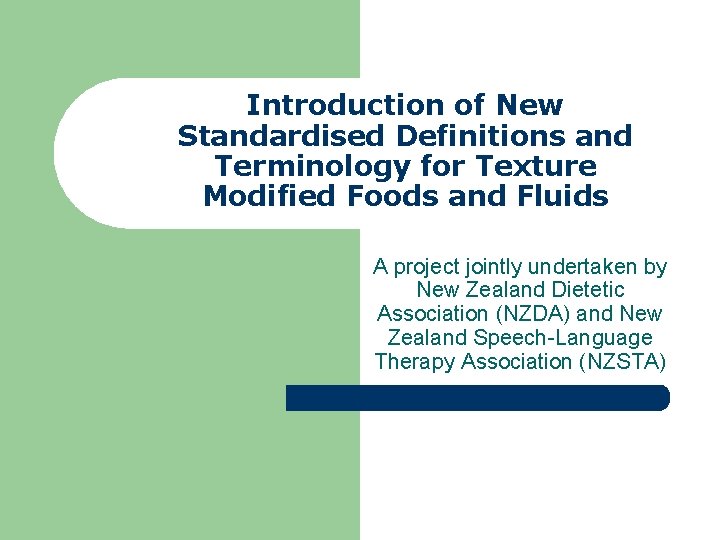 Introduction of New Standardised Definitions and Terminology for Texture Modified Foods and Fluids

A project jointly undertaken by New Zealand Dietetic Association (NZDA) and New Zealand Speech-Language Therapy Association (NZSTA)